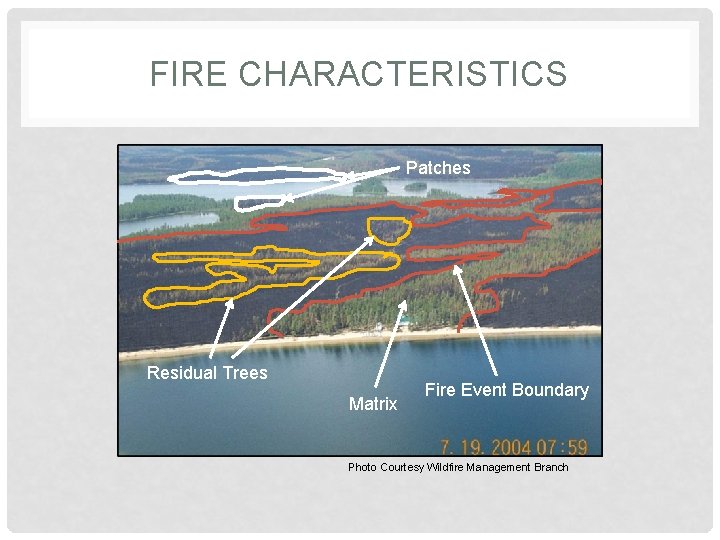 FIRE CHARACTERISTICS

Patches

Residual Trees

Matrix

Fire Event Boundary

7. 19. 2004 07:59

Photo Courtesy Wildfire Management Branch